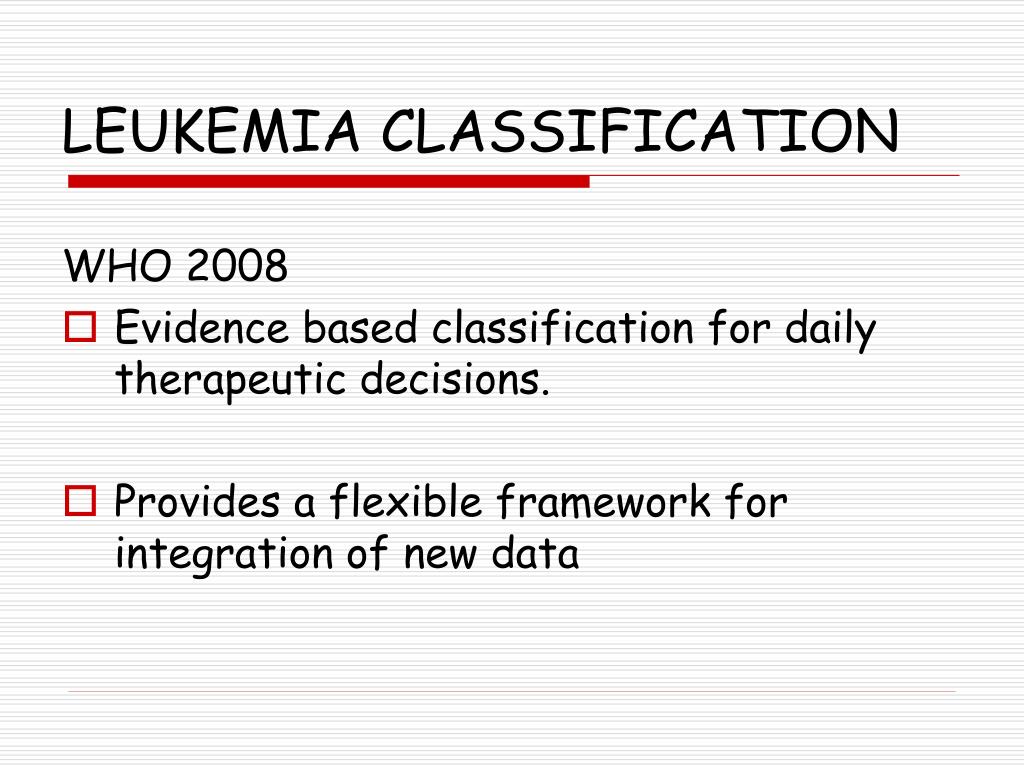 LEUKEMIA CLASSIFICATION

WHO 2008

Evidence based classification for daily therapeutic decisions.

Provides a flexible framework for integration of new data